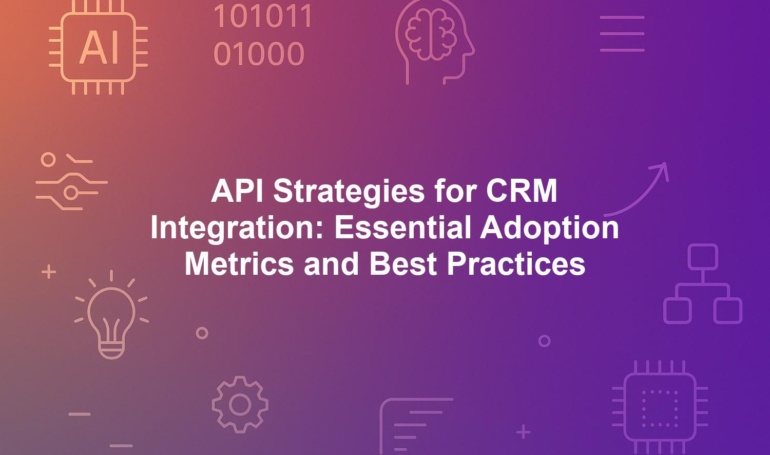 AI

101011
01000

API Strategies for CRM Integration: Essential Adoption Metrics and Best Practices